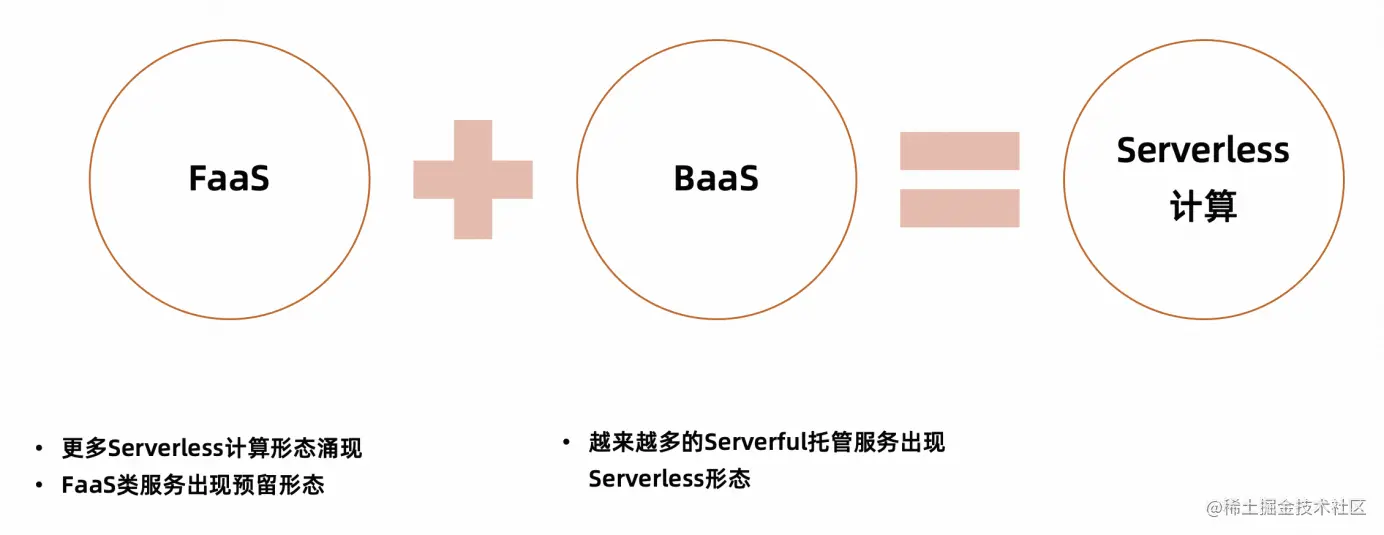 FaaS

BaaS

Serverless 计算

• 更多Serverless计算形态涌现
• FaaS类服务出现预留形态

• 越来越多的Serverful托管服务出现Serverless形态

@稀土掘金技术社区